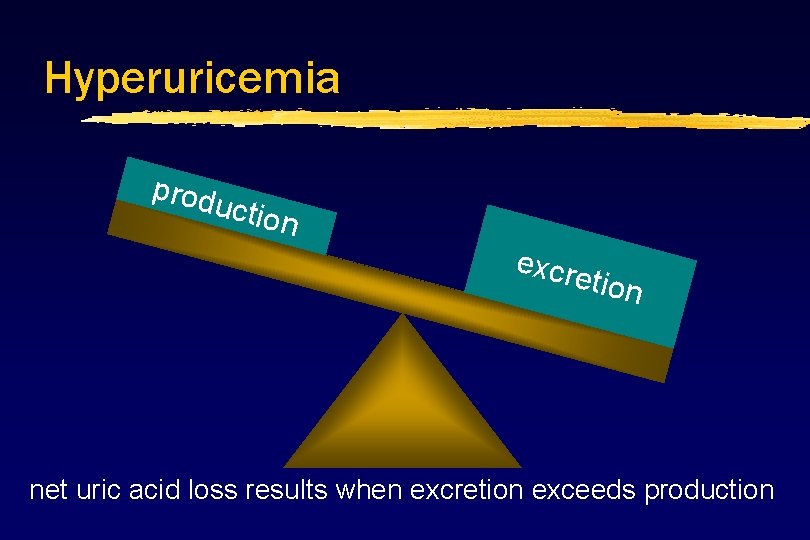 Hyperuricemia

production

excretion

net uric acid loss results when excretion exceeds production